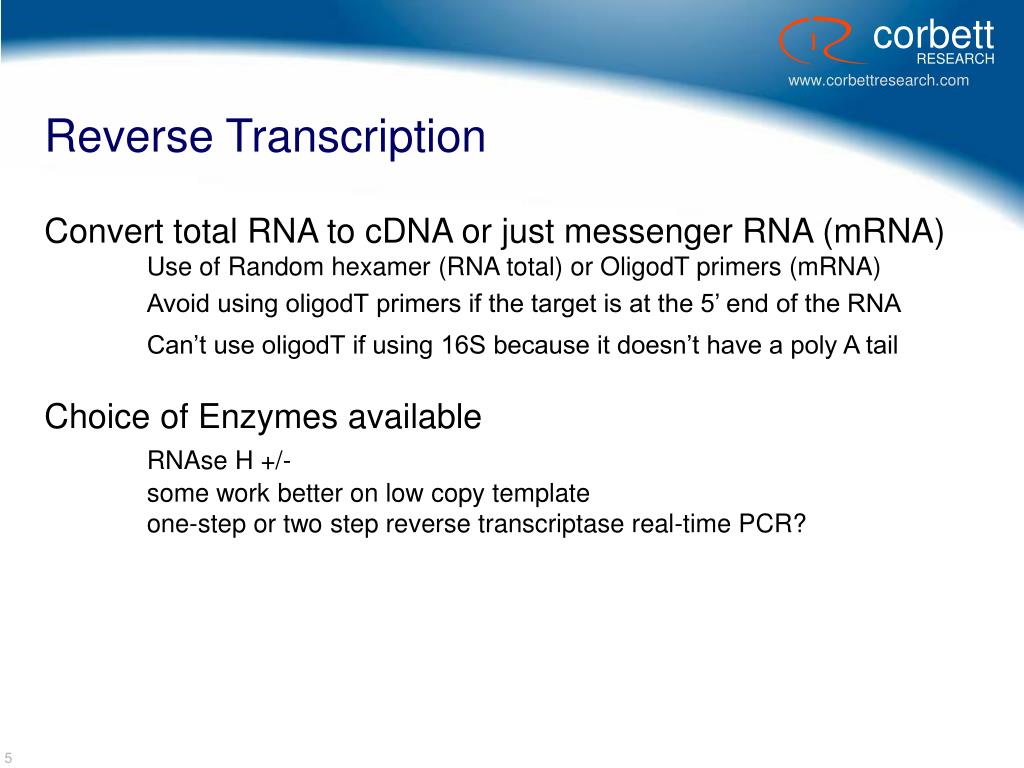 corbett
RESEARCH
www.corbettresearch.com

Reverse Transcription

Convert total RNA to cDNA or just messenger RNA (mRNA)
Use of Random hexamer (RNA total) or OligodT primers (mRNA)
Avoid using oligodT primers if the target is at the 5’ end of the RNA
Can’t use oligodT if using 16S because it doesn’t have a poly A tail

Choice of Enzymes available
RNAse H +/-
some work better on low copy template
one-step or two step reverse transcriptase real-time PCR?

5